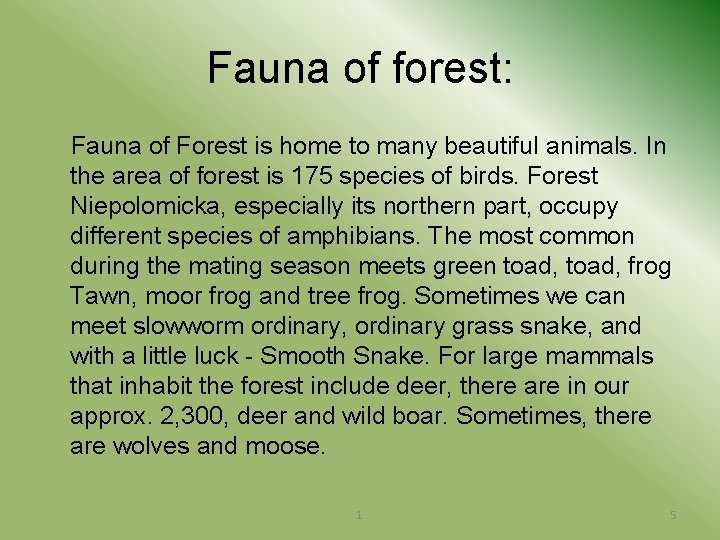 Fauna of forest:

Fauna of Forest is home to many beautiful animals. In the area of forest is 175 species of birds. Forest Niepolomicka, especially its northern part, occupy different species of amphibians. The most common during the mating season meets green toad, toad, frog Tawn, moor frog and tree frog. Sometimes we can meet slowworm ordinary, ordinary grass snake, and with a little luck - Smooth Snake. For large mammals that inhabit the forest include deer, there are in our approx. 2,300, deer and wild boar. Sometimes, there are wolves and moose.

1

5